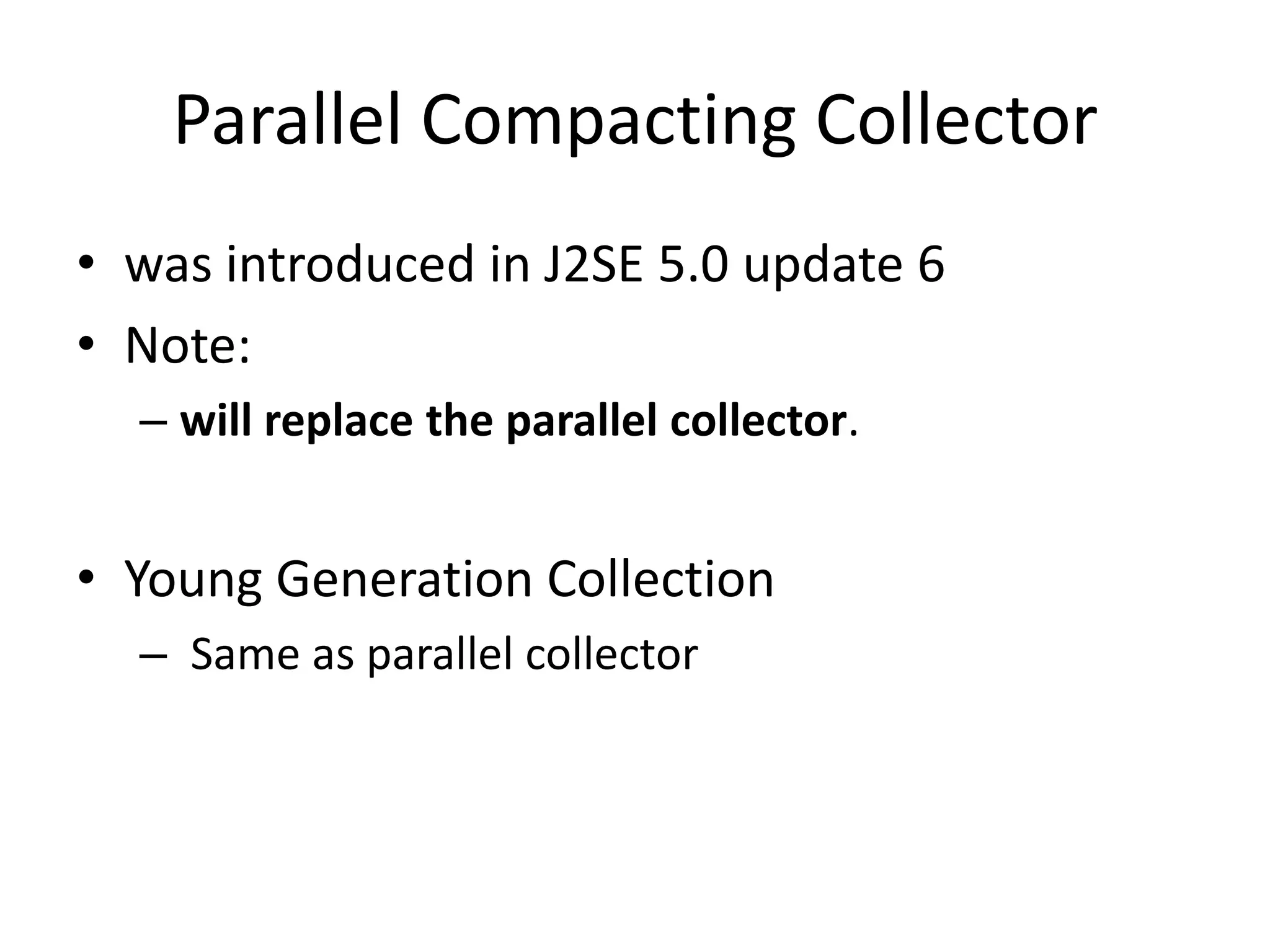 Parallel Compacting Collector

• was introduced in J2SE 5.0 update 6
• Note:
– will replace the parallel collector.

• Young Generation Collection
– Same as parallel collector